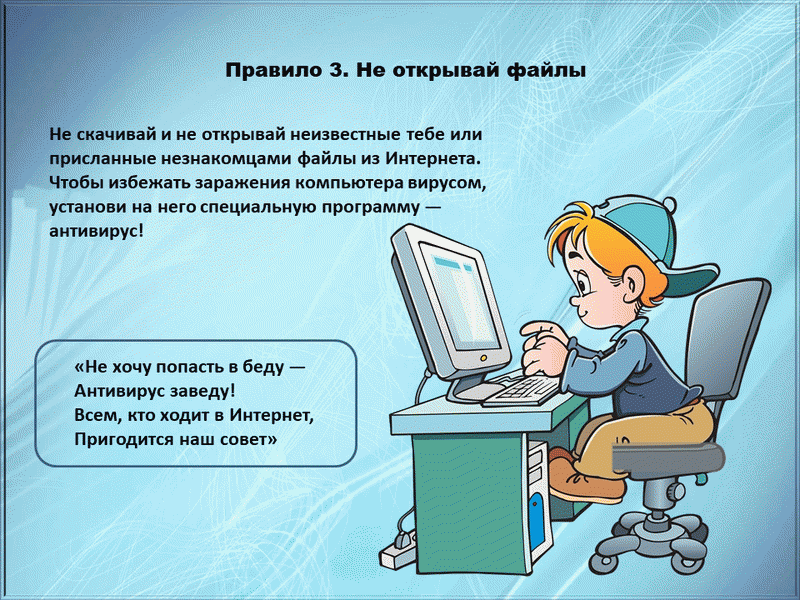 Правило 3. Не открывай файлы

Не скачивай и не открывай неизвестные тебе или присланные незнакомцами файлы из Интернета. Чтобы избежать заражения компьютера вирусом, установи на него специальную программу — антивирус!

«Не хочу попасть в беду —
Антивирус заведу!
Всем, кто ходит в Интернет,
Пригодится наш совет»